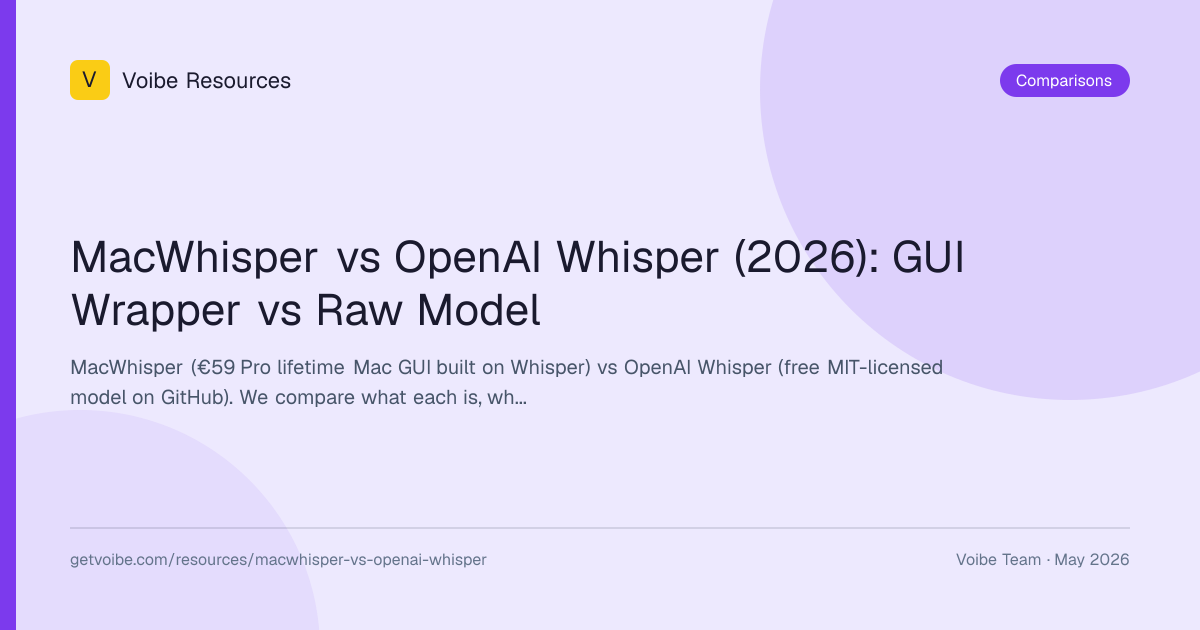 V

Voibe Resources

Comparisons

MacWhisper vs OpenAI Whisper (2026): GUI Wrapper vs Raw Model

MacWhisper (€59 Pro lifetime Mac GUI built on Whisper) vs OpenAI Whisper (free MIT-licensed model on GitHub). We compare what each is, wh...

getvoibe.com/resources/macwhisper-vs-openai-whisper

Voibe Team · May 2026